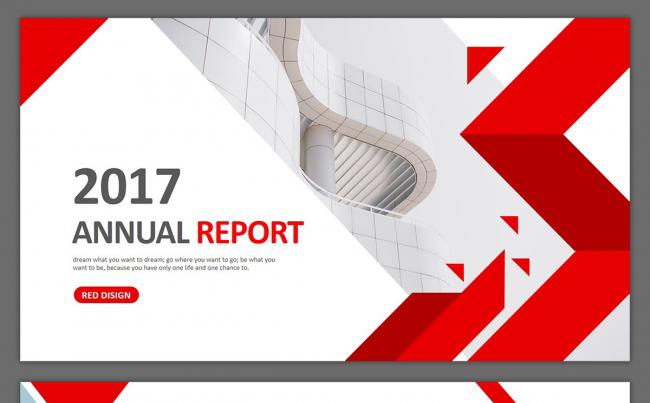 2017

ANNUAL REPORT

dream what you want to dream; go where you want to go; be what you want to be, because you have only one life and one chance to.

RED DISIGN